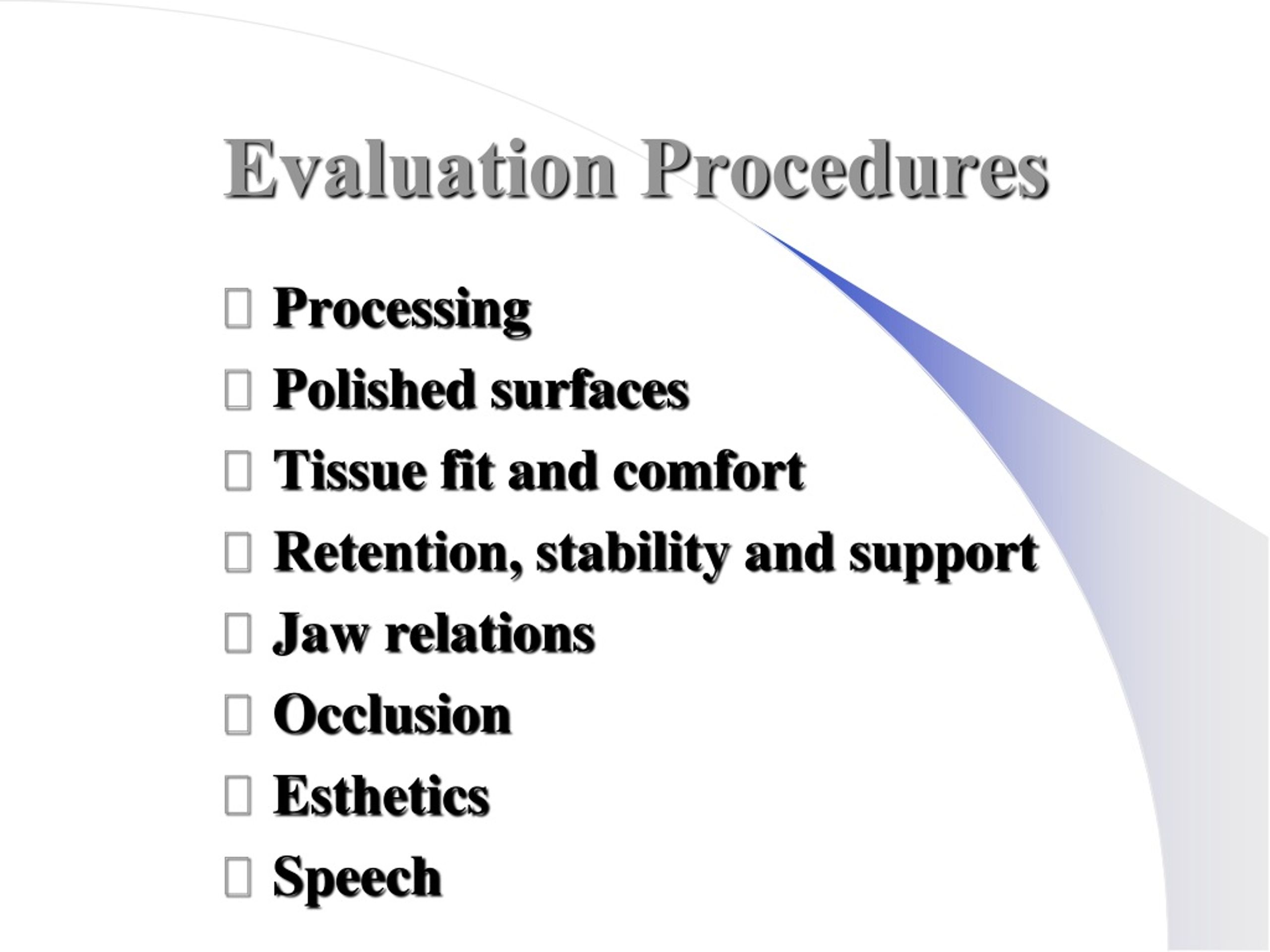 Evaluation Procedures

Processing
Polished surfaces
Tissue fit and comfort
Retention, stability and support
Jaw relations
Occlusion
Esthetics
Speech